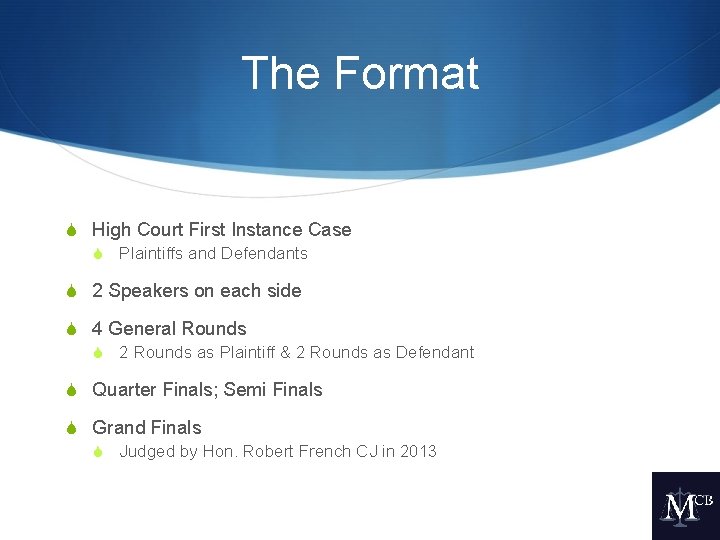 The Format

High Court First Instance Case

Plaintiffs and Defendants

2 Speakers on each side

4 General Rounds

2 Rounds as Plaintiff & 2 Rounds as Defendant

Quarter Finals; Semi Finals

Grand Finals

Judged by Hon. Robert French CJ in 2013

MCB